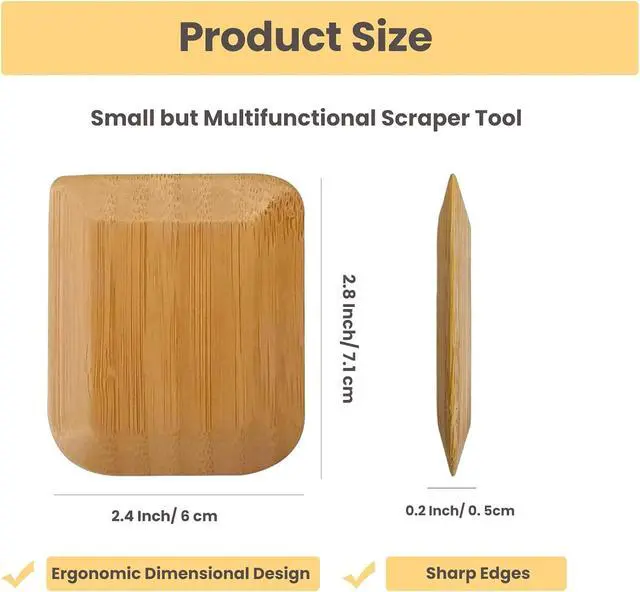 Product Size

Small but Multifunctional Scraper Tool

2.8 Inch/ 7.1 cm

2.4 Inch/ 6 cm

0.2 Inch/ 0. 5cm

Ergonomic Dimensional Design

Sharp Edges